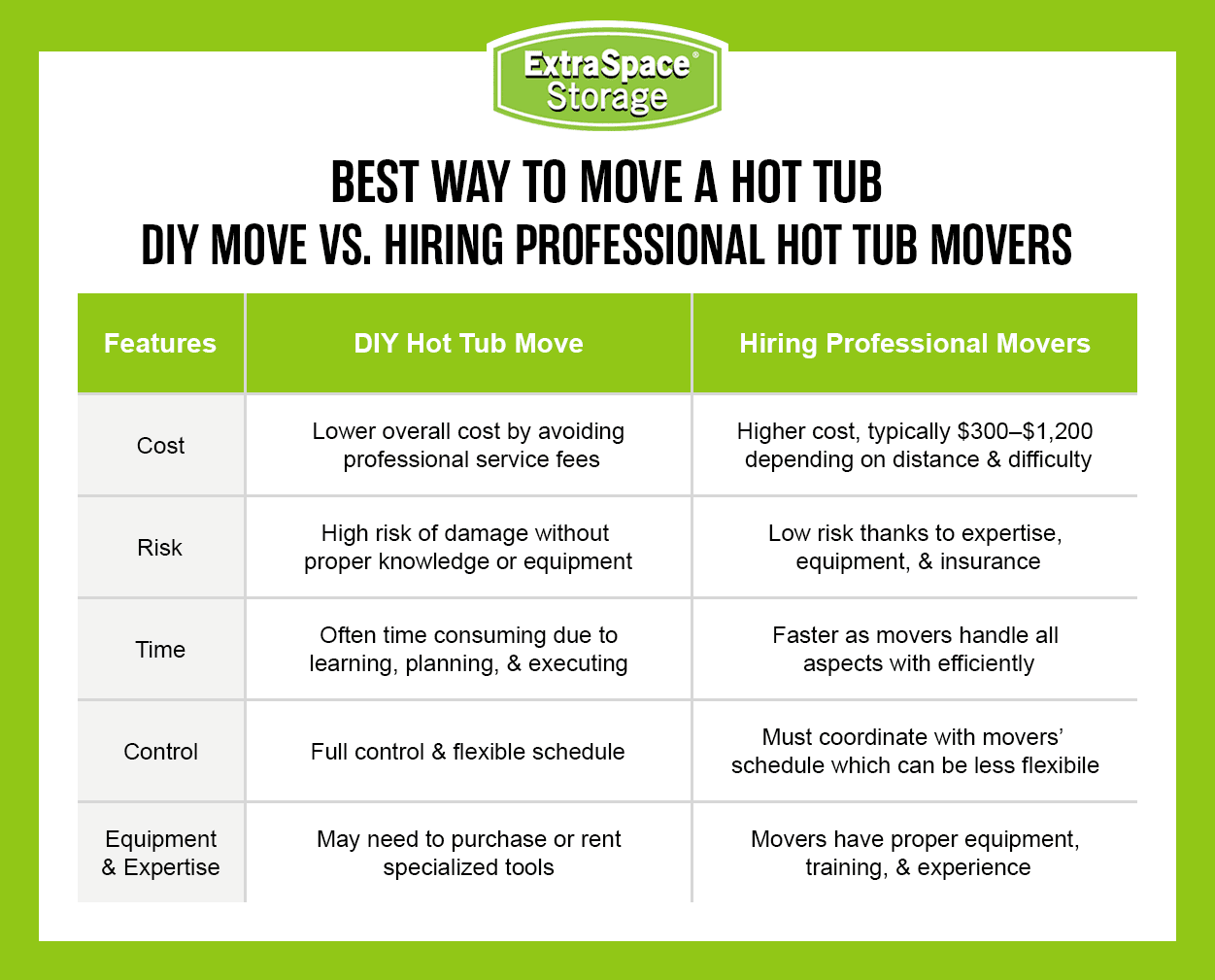 ExtraSpace® Storage

BEST WAY TO MOVE A HOT TUB
DIY MOVE VS. HIRING PROFESSIONAL HOT TUB MOVERS

| Features | DIY Hot Tub Move | Hiring Professional Movers |
|---|---|---|
| Cost | Lower overall cost by avoiding professional service fees | Higher cost, typically \$300–\$1,200 depending on distance & difficulty |
| Risk | High risk of damage without proper knowledge or equipment | Low risk thanks to expertise, equipment, & insurance |
| Time | Often time consuming due to learning, planning, & executing | Faster as movers handle all aspects with efficiently |
| Control | Full control & flexible schedule | Must coordinate with movers' schedule which can be less flexibile |
| Equipment & Expertise | May need to purchase or rent specialized tools | Movers have proper equipment, training, & experience |